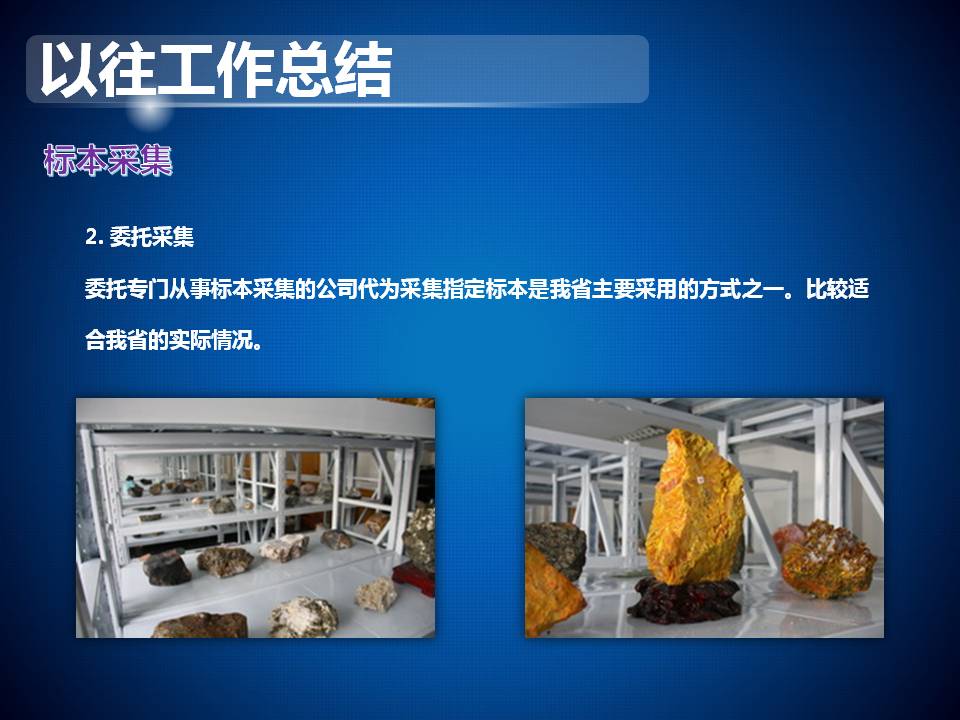 以往工作总结

标本采集

2. 委托采集

委托专门从事标本采集的公司代为采集指定标本是我省主要采用的方式之一。比较适合我省的实际情况。